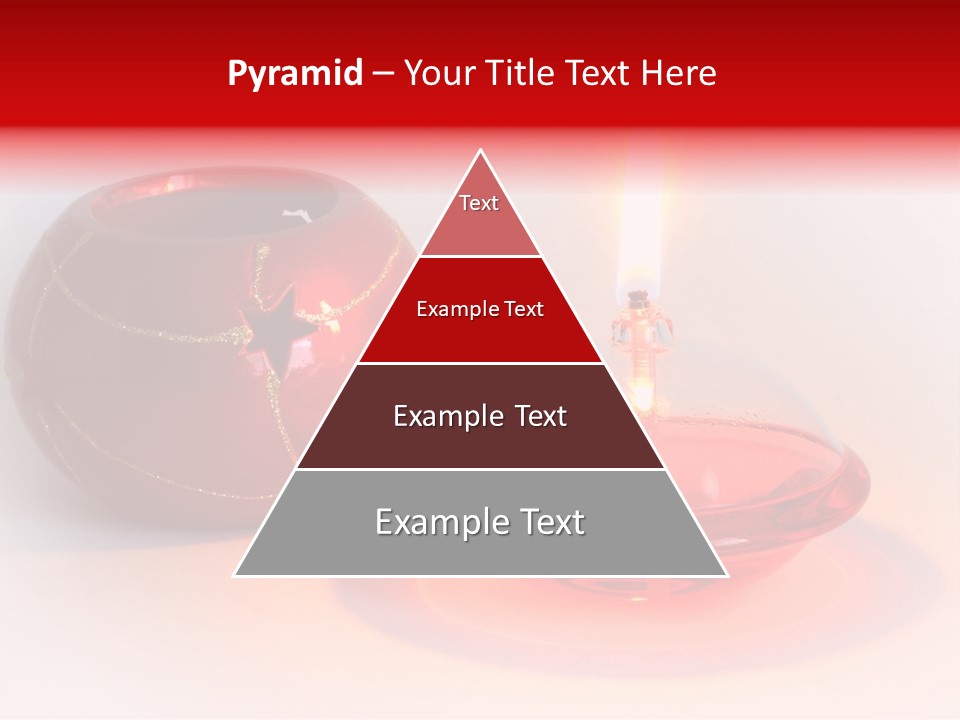 Pyramid – Your Title Text Here

Text

Example Text

Example Text

Example Text